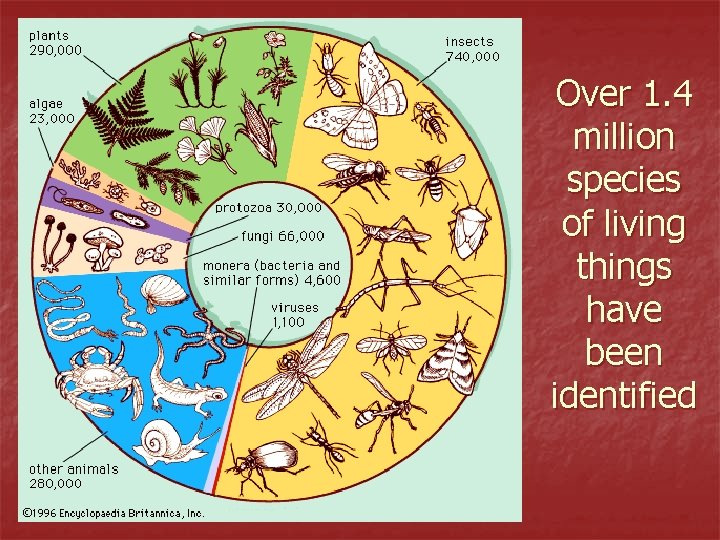 plants
290,000

algae
23,000

insects
740,000

protozoa 30,000

fungi 66,000

monera (bacteria and similar forms) 4,600

viruses
1,100

other animals
280,000

©1996 Encyclopaedia Britannica, Inc.

Over 1.4 million species of living things have been identified